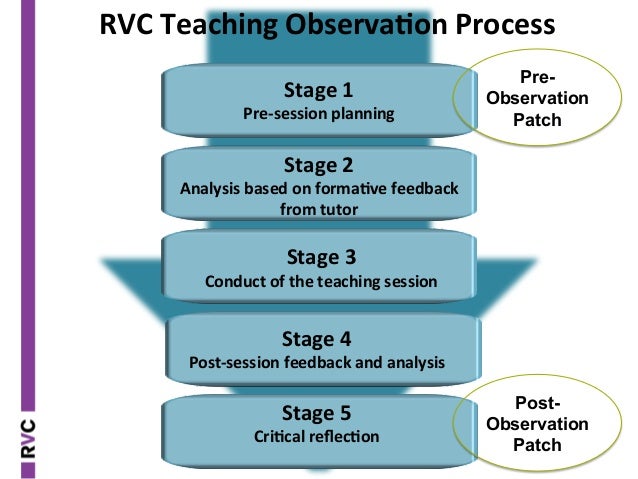 RVC Teaching Observation Process

Stage 1
Pre-session planning

Pre-Observation Patch

Stage 2
Analysis based on formative feedback from tutor

Stage 3
Conduct of the teaching session

Stage 4
Post-session feedback and analysis

Stage 5
Critical reflection

Post-Observation Patch

RVC